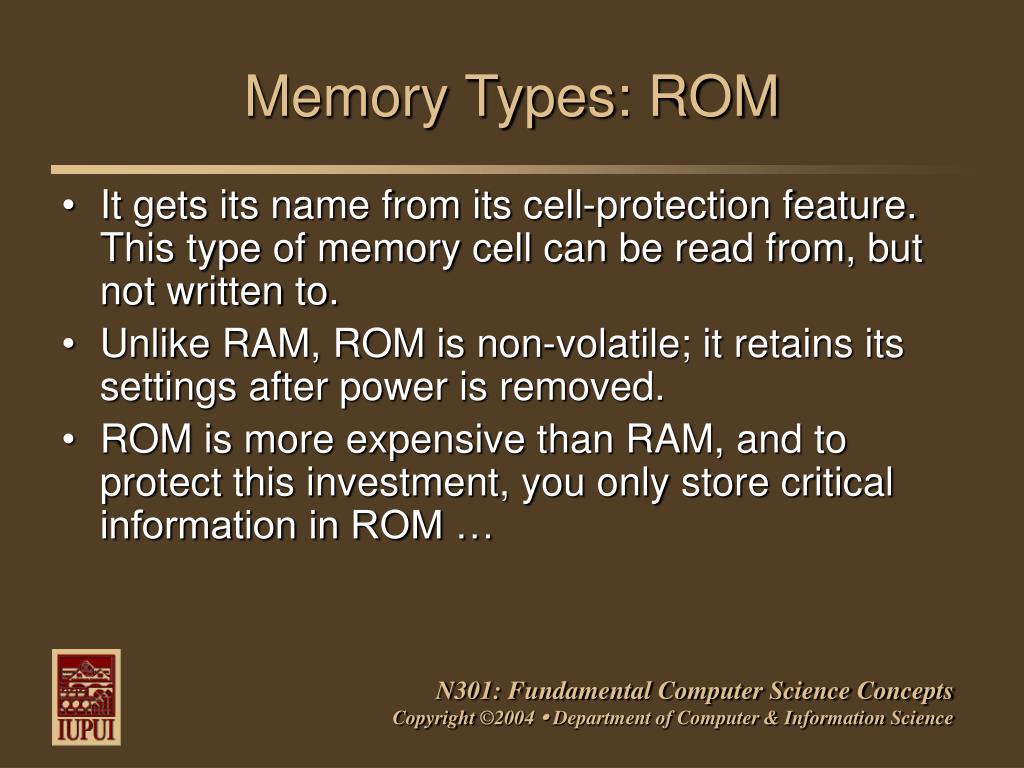 Memory Types: ROM

• It gets its name from its cell-protection feature. This type of memory cell can be read from, but not written to.

• Unlike RAM, ROM is non-volatile; it retains its settings after power is removed.

• ROM is more expensive than RAM, and to protect this investment, you only store critical information in ROM …

IUPUI

N301: Fundamental Computer Science Concepts
Copyright ©2004 • Department of Computer & Information Science